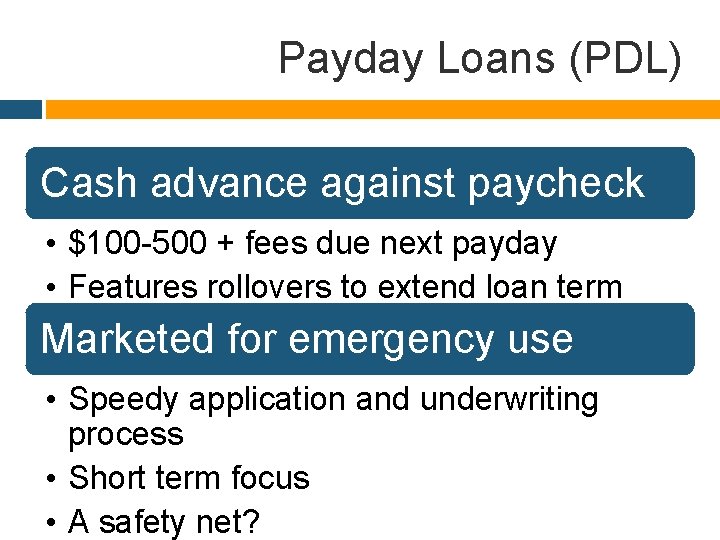 Payday Loans (PDL)

Cash advance against paycheck

• \$100-500 + fees due next payday
• Features rollovers to extend loan term

Marketed for emergency use

• Speedy application and underwriting process
• Short term focus
• A safety net?